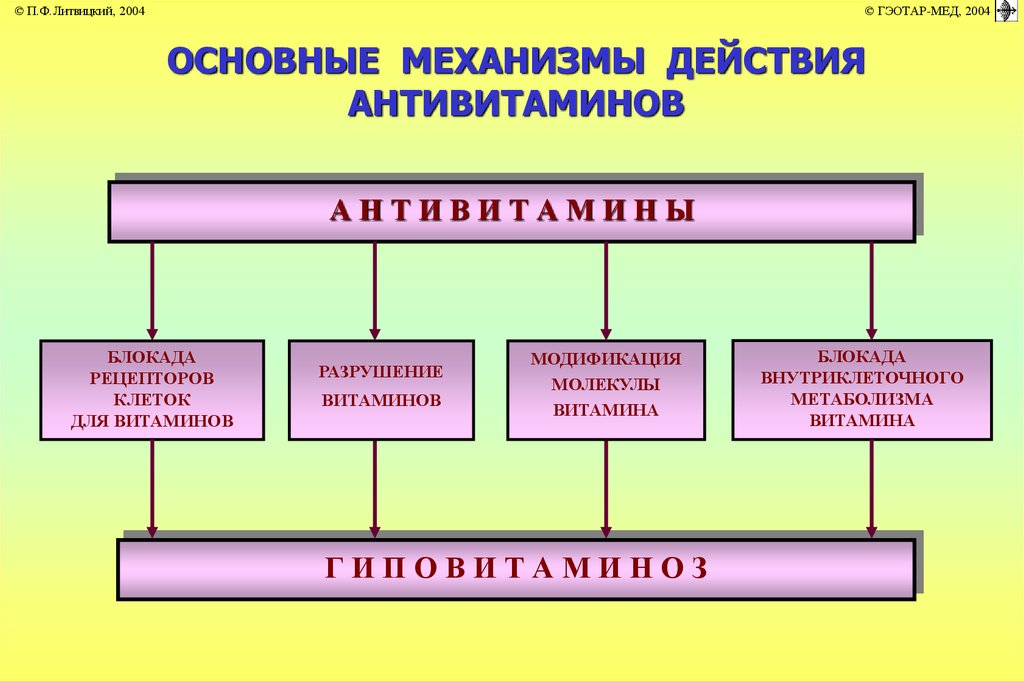 © П.Ф. Литвицкий, 2004

© ГЭОТАР-МЕД, 2004

ОСНОВНЫЕ МЕХАНИЗМЫ ДЕЙСТВИЯ АНТИВИТАМИНОВ

АНТИВИТАМИНЫ

БЛОКАДА РЕЦЕПТОРОВ КЛЕТОК ДЛЯ ВИТАМИНОВ

РАЗРУШЕНИЕ ВИТАМИНОВ

МОДИФИКАЦИЯ МОЛЕКУЛЫ ВИТАМИНА

БЛОКАДА ВНУТРИКЛЕТОЧНОГО МЕТАБОЛИЗМА ВИТАМИНА

ГИПОВИТАМИНОЗ